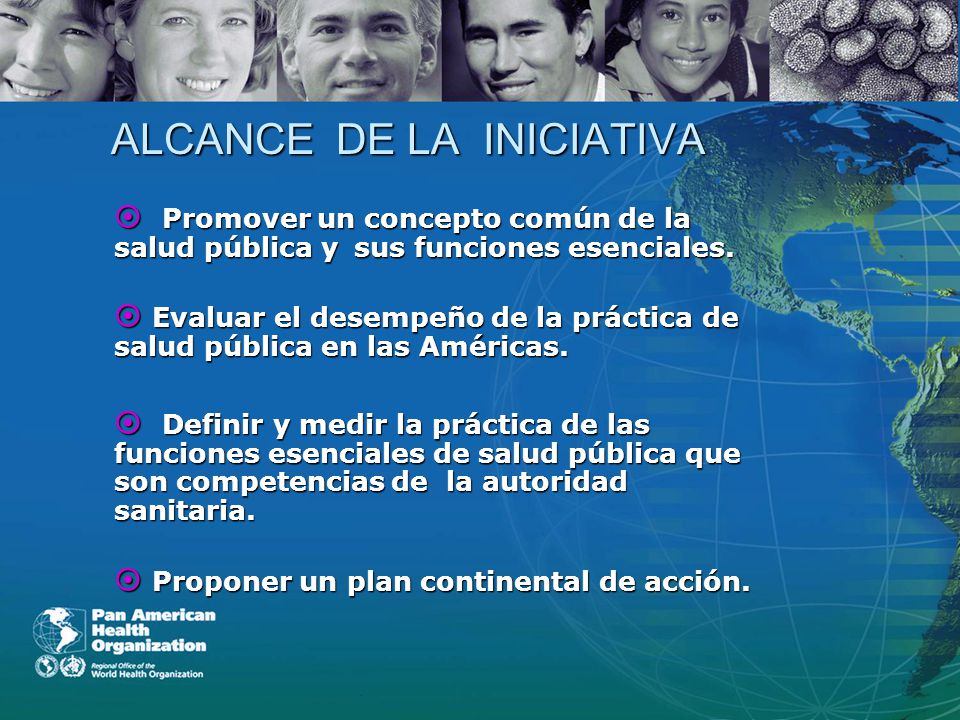 ALCANCE DE LA INICIATIVA

Promover un concepto común de la salud pública y sus funciones esenciales.

Evaluar el desempeño de la práctica de salud pública en las Américas.

Definir y medir la práctica de las funciones esenciales de salud pública que son competencias de la autoridad sanitaria.

Proponer un plan continental de acción.

Pan American Health Organization
Regional Office of the World Health Organization